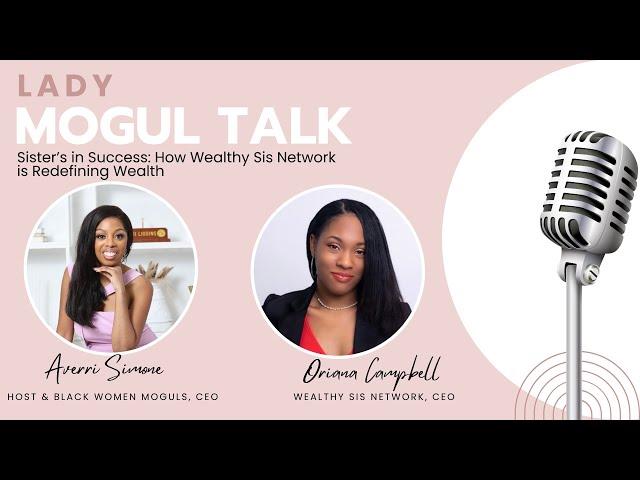 LADY
MOGUL TALK

Sister's in Success: How Wealthy Sis Network is Redefining Wealth

Averri Simone
HOST & BLACK WOMEN MOGULS, CEO

Oriana Campbell
WEALTHY SIS NETWORK, CEO